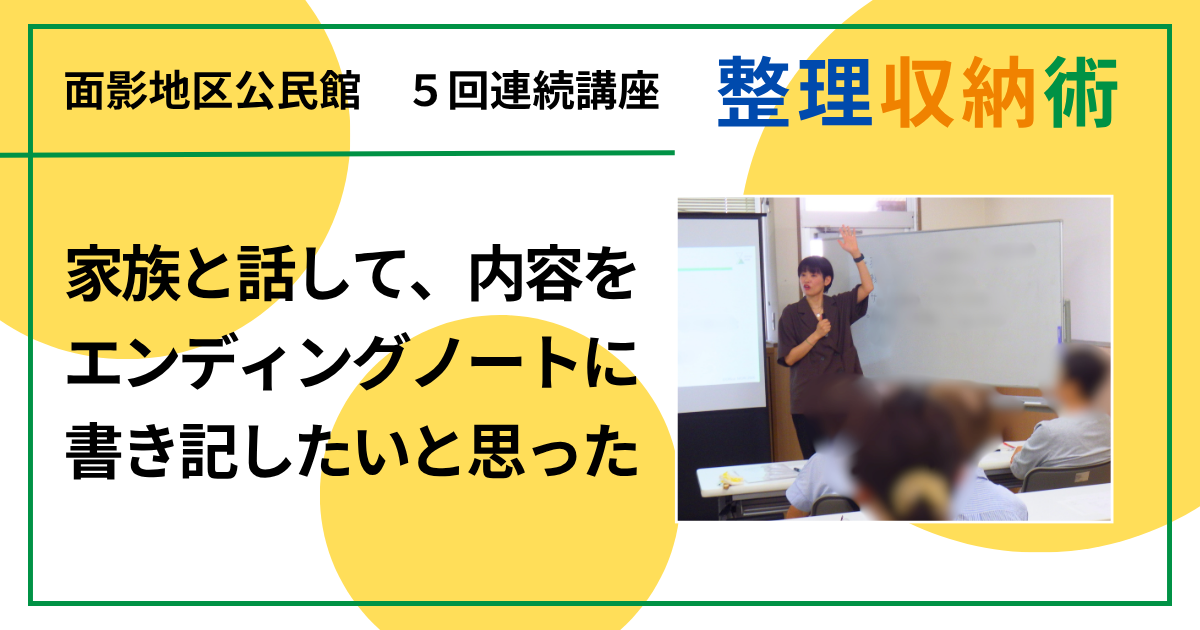 面影地区公民館　５回連続講座

整理収納術

家族と話して、内容をエンディングノートに書き記したいと思った